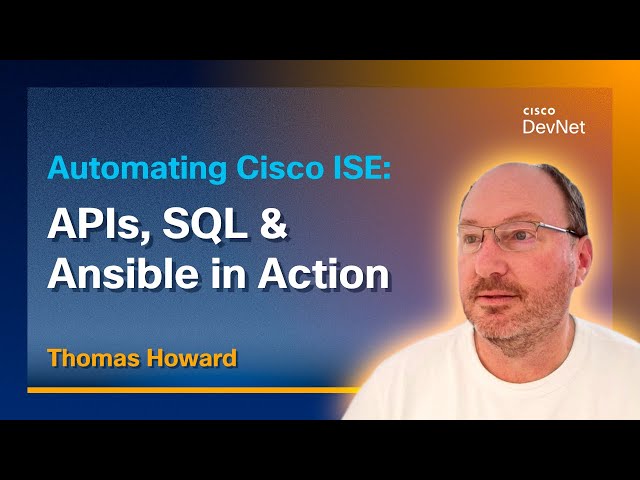 CISCO
DevNet

Automating Cisco ISE:
APIs, SQL & Ansible in Action

Thomas Howard